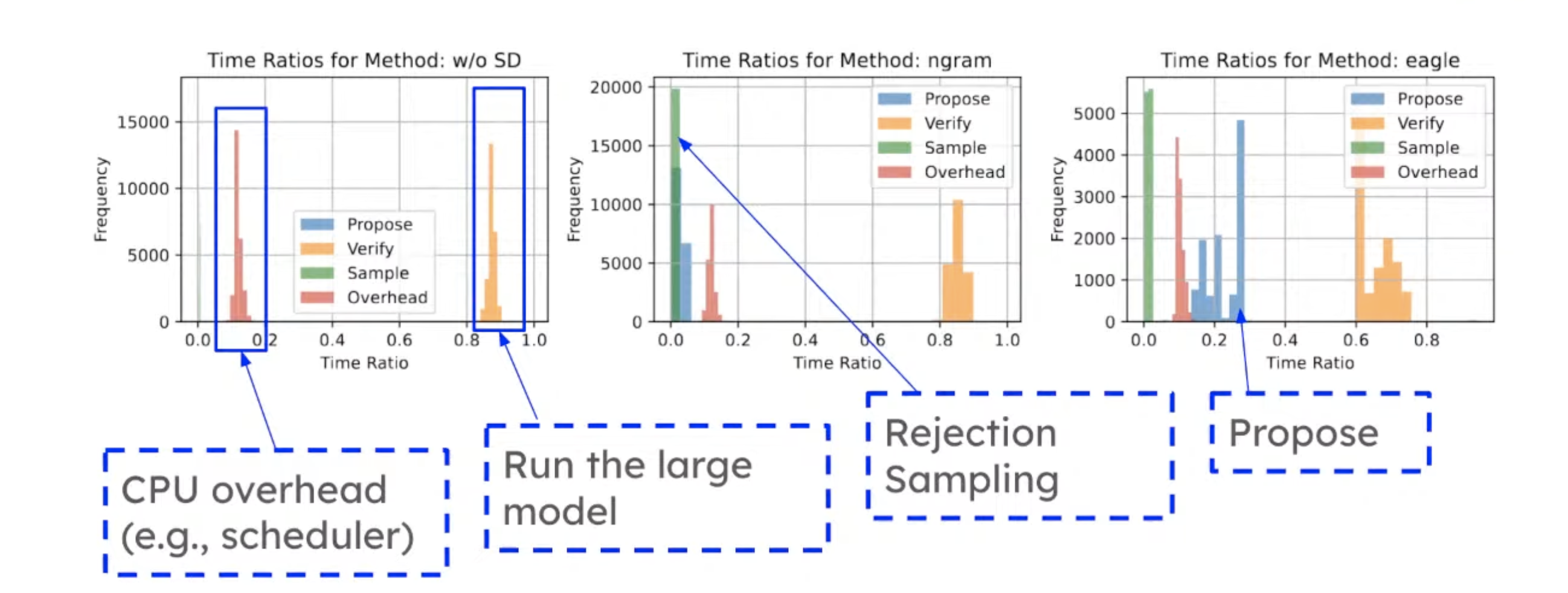 Time Ratios for Method: w/o SD

Frequency

15000
10000
5000
0

Propose
Verify
Sample
Overhead

0.0 0.2 0.4 0.6 0.8 1.0
Time Ratio

Time Ratios for Method: ngram

Frequency

20000
15000
10000
5000
0

Propose
Verify
Sample
Overhead

0.0 0.2 0.4 0.6 0.8 1.0
Time Ratio

Time Ratios for Method: eagle

Frequency

5000
4000
3000
2000
1000
0

Propose
Verify
Sample
Overhead

0.0 0.2 0.4 0.6 0.8
Time Ratio

CPU overhead (e.g., scheduler)

Run the large model

Rejection Sampling

Propose